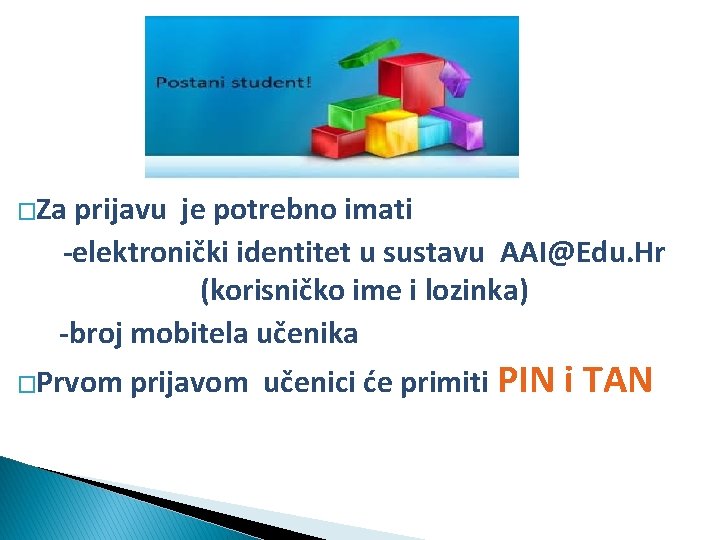 Postani student!

□Za prijavu je potrebno imati

-elektronički identitet u sustavu AAI@Edu.Hr (korisničko ime i lozinka)

-broj mobitela učenika

□Prvom prijavom učenici će primiti PIN i TAN